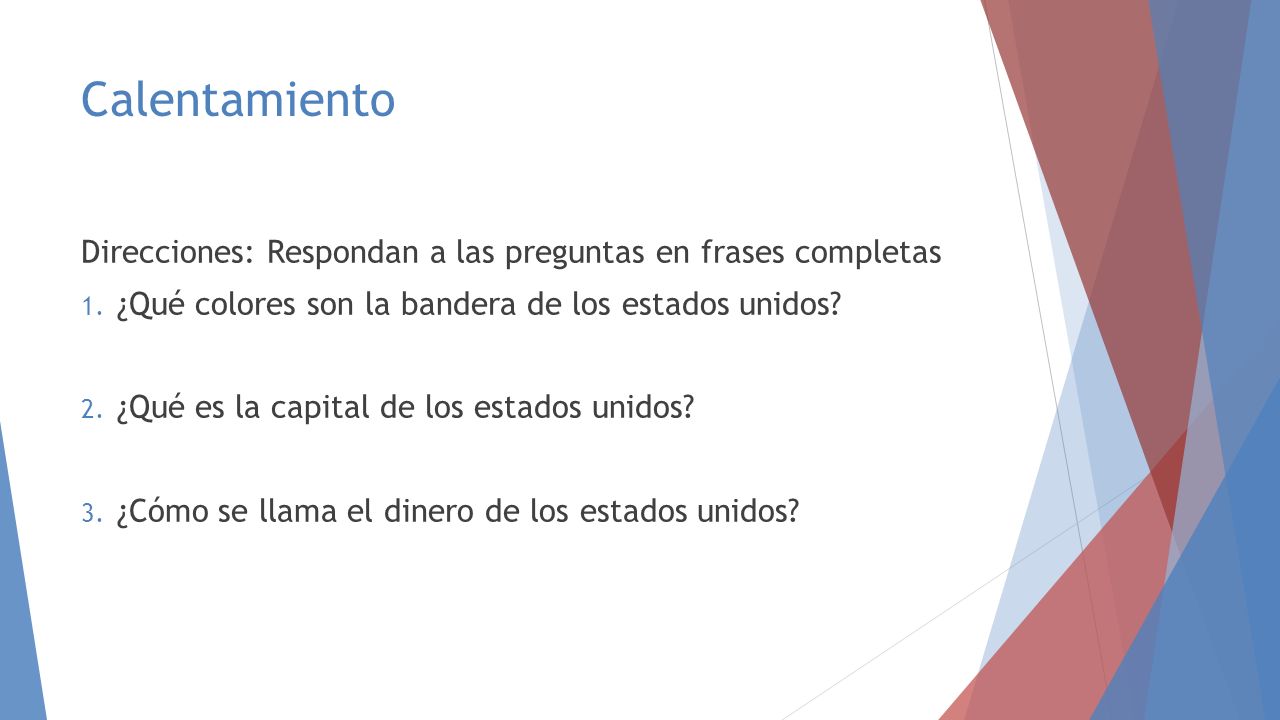 Calentamiento

Direcciones: Respondan a las preguntas en frases completas

1. ¿Qué colores son la bandera de los estados unidos?

2. ¿Qué es la capital de los estados unidos?

3. ¿Cómo se llama el dinero de los estados unidos?